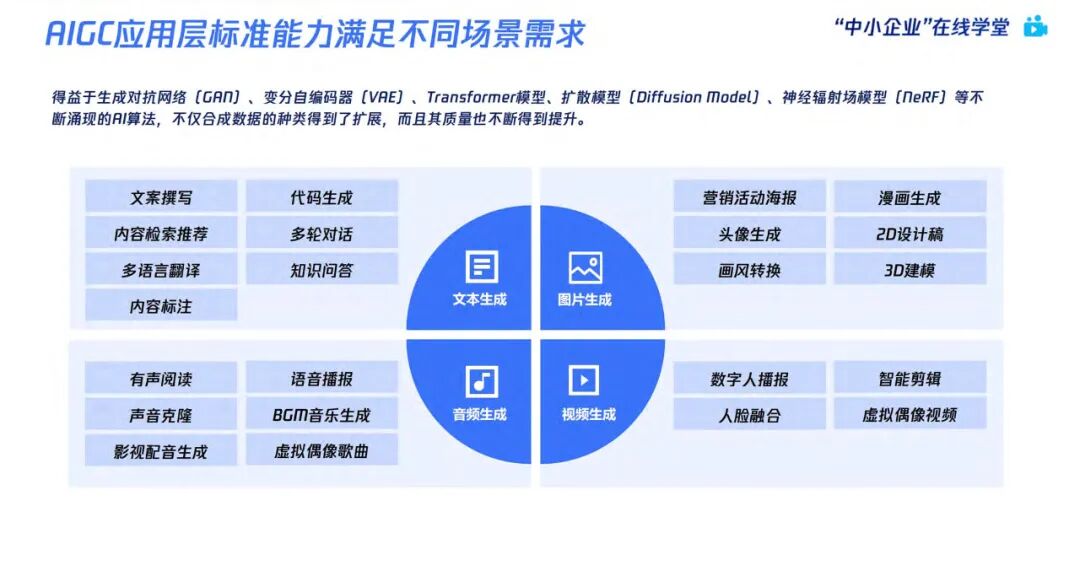 AIGC应用层标准能力满足不同场景需求

“中小企业”在线学堂

得益于生成对抗网络（GAN）、变分自编码器（VAE）、Transformer模型、扩散模型（Diffusion Model）、神经辐射场模型（NeRF）等不断涌现的AI算法，不仅合成数据的种类得到了扩展，而且其质量也不断得到提升。

文案撰写
代码生成
内容检索推荐
多轮对话
多语言翻译
知识问答
内容标注

文本生成

图片生成

营销活动海报
漫画生成
头像生成
2D设计稿
画风转换
3D建模

有声阅读
语音播报
声音克隆
BGM音乐生成
影视配音生成
虚拟偶像歌曲

音频生成

视频生成

数字人播报
智能剪辑
人脸融合
虚拟偶像视频